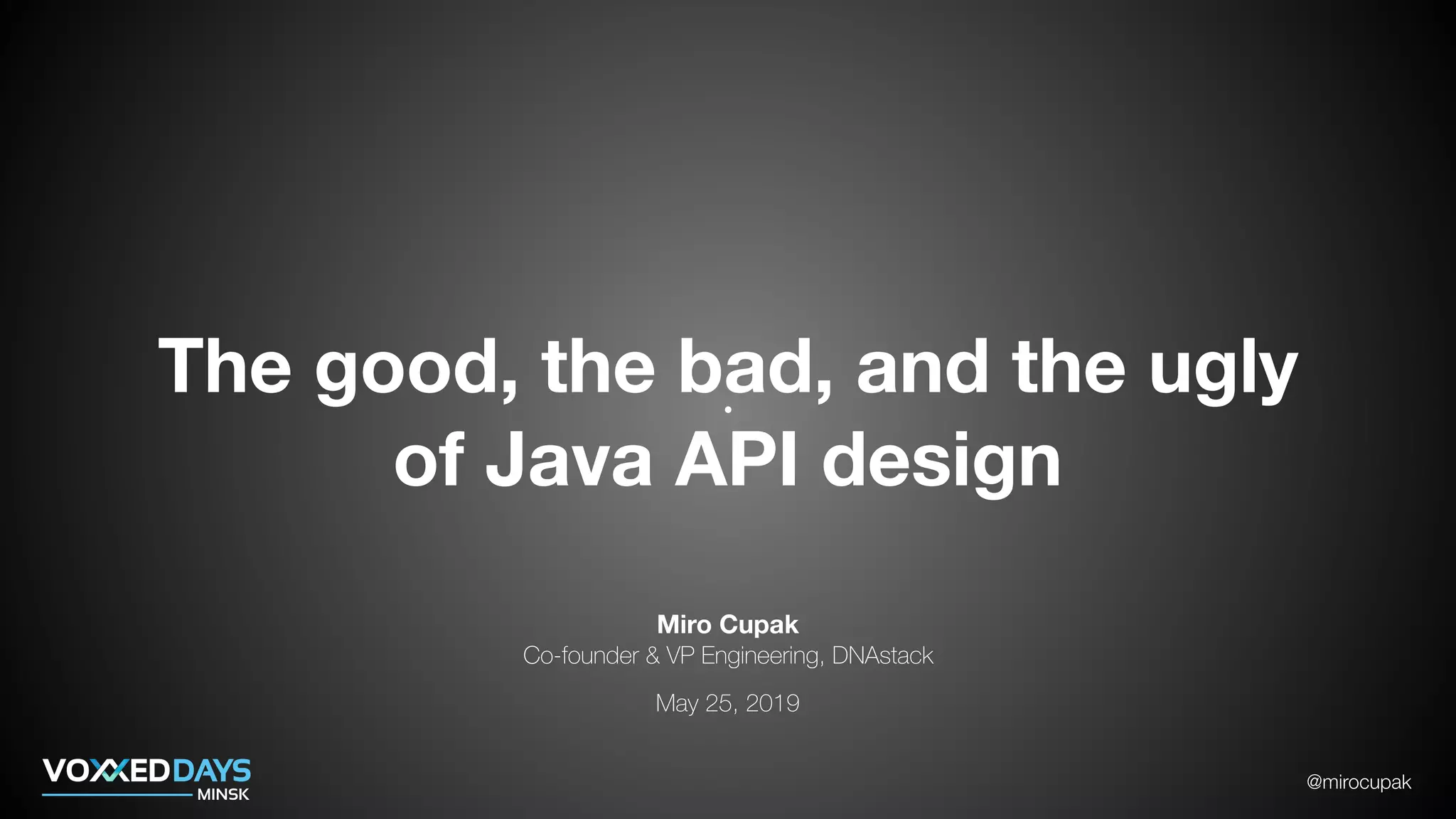 The good, the bad, and the ugly of Java API design

Miro Cupak
Co-founder & VP Engineering, DNAstack

May 25, 2019

VOXXED DAYS
MINSK

@mirocupak